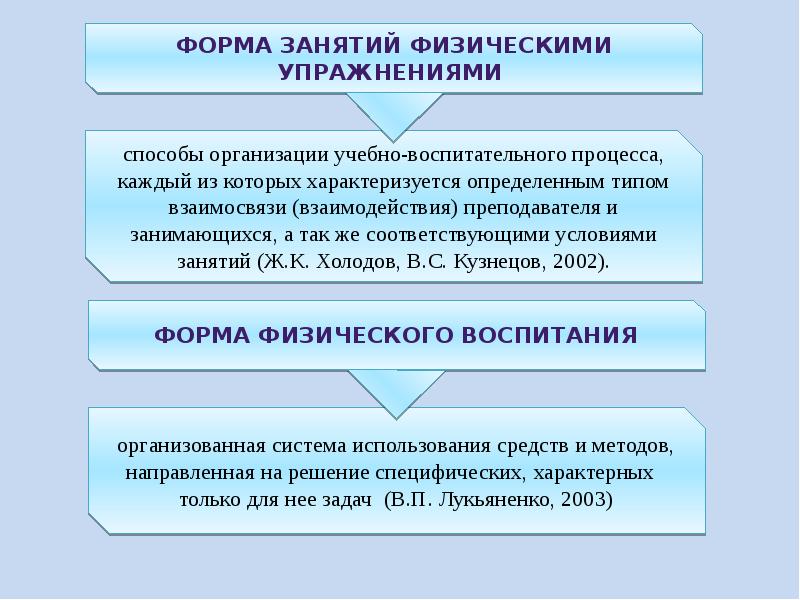 ФОРМА ЗАНЯТИЙ ФИЗИЧЕСКИМИ УПРАЖНЕНИЯМИ

способы организации учебно-воспитательного процесса, каждый из которых характеризуется определенным типом взаимосвязи (взаимодействия) преподавателя и занимающихся, а так же соответствующими условиями занятий (Ж.К. Холодов, В.С. Кузнецов, 2002).

ФОРМА ФИЗИЧЕСКОГО ВОСПИТАНИЯ

организованная система использования средств и методов, направленная на решение специфических, характерных только для нее задач (В.П. Лукьяненко, 2003)